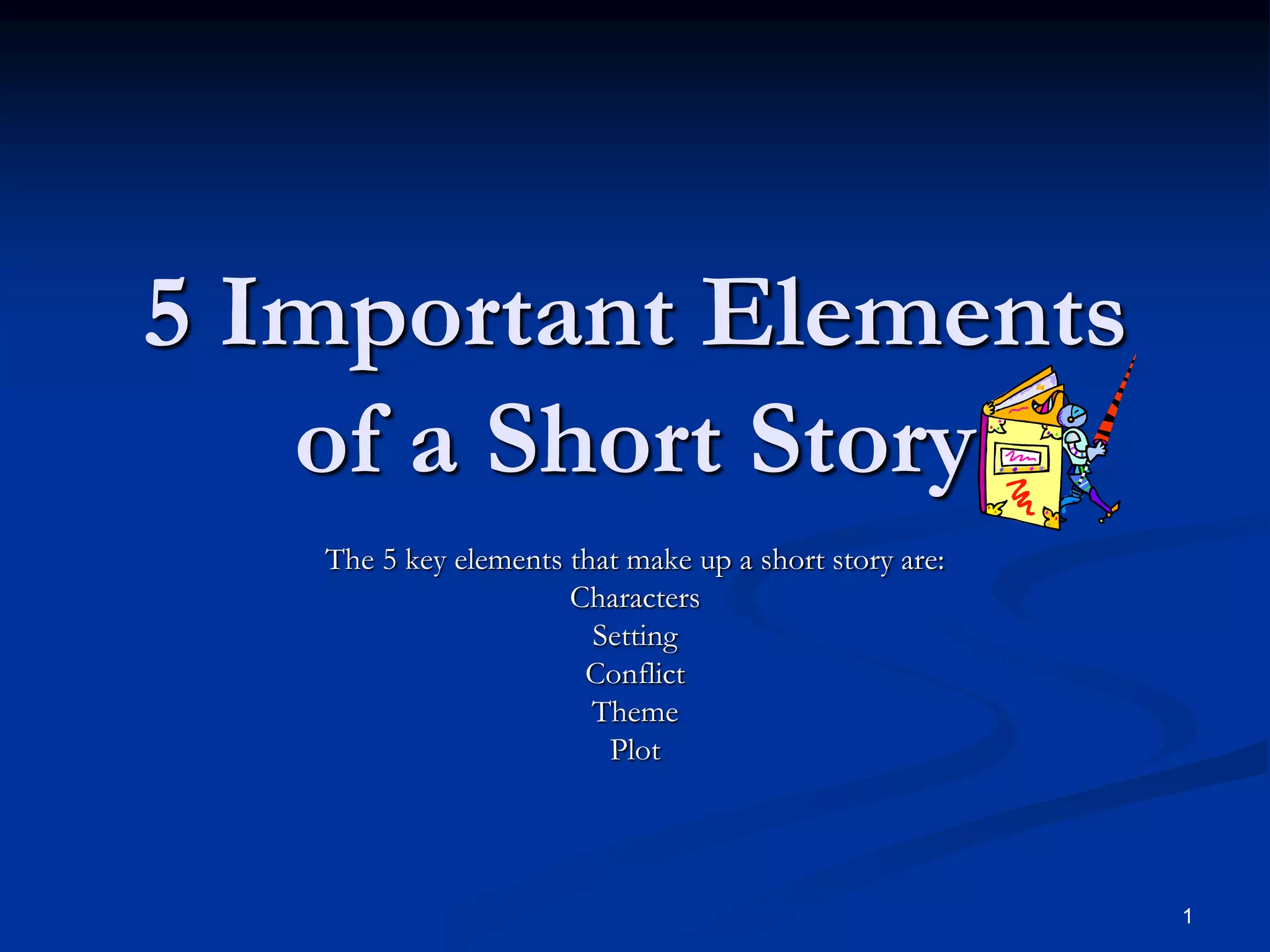 5 Important Elements of a Short Story

The 5 key elements that make up a short story are:
Characters
Setting
Conflict
Theme
Plot

1